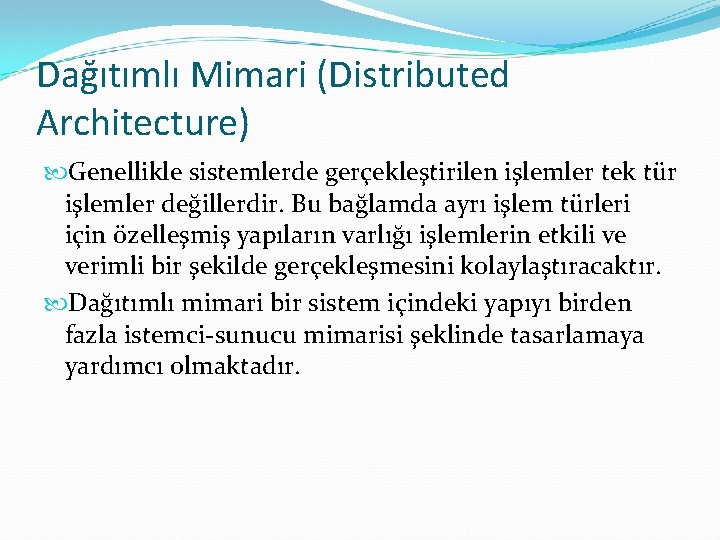 Dağıtımlı Mimari (Distributed Architecture)

Genellikle sistemlerde gerçekleştirilen işlemler tek tür işlemler değillerdir. Bu bağlamda ayrı işlem türleri için özelleşmiş yapıların varlığı işlemlerin etkili ve verimli bir şekilde gerçekleşmesini kolaylaştıracaktır.

Dağıtımlı mimari bir sistem içindeki yapıyı birden fazla istemci-sunucu mimarisi şeklinde tasarlamaya yardımcı olmaktadır.